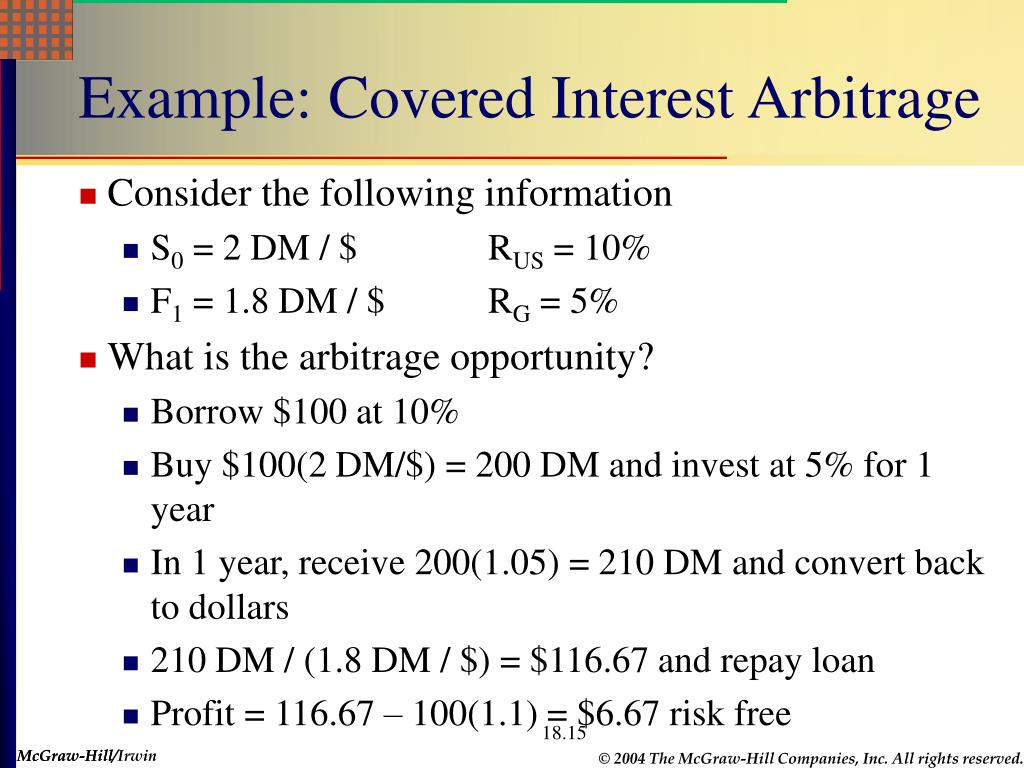 Example: Covered Interest Arbitrage

Consider the following information

$S_0$ = 2 DM / \$ $R_{US}$ = 10%

$F_1$ = 1.8 DM / \$ $R_G$ = 5%

What is the arbitrage opportunity?

Borrow \$100 at 10%

Buy \$100(2 DM/\$) = 200 DM and invest at 5% for 1 year

In 1 year, receive 200(1.05) = 210 DM and convert back to dollars

210 DM / (1.8 DM / \$) = \$116.67 and repay loan

Profit = 116.67 – 100(1.1) = \$6.67 risk free

18.15

McGraw-Hill/Irwin

© 2004 The McGraw-Hill Companies, Inc. All rights reserved.